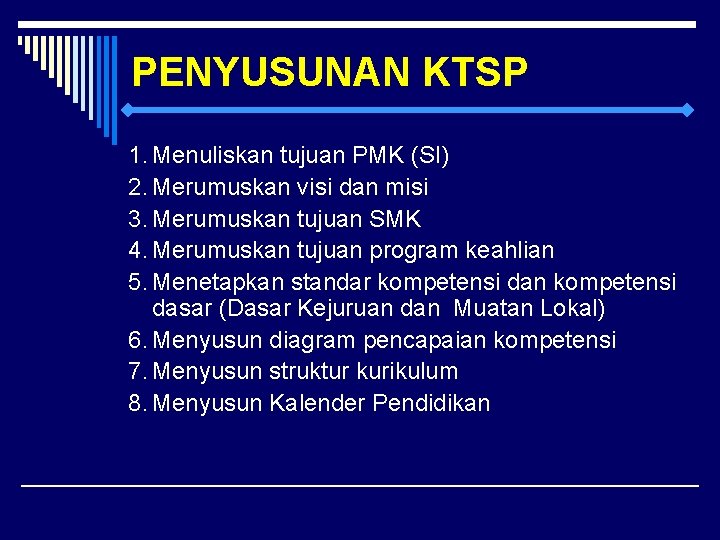 PENYUSUNAN KTSP

1. Menuliskan tujuan PMK (SI)
2. Merumuskan visi dan misi
3. Merumuskan tujuan SMK
4. Merumuskan tujuan program keahlian
5. Menetapkan standar kompetensi dan kompetensi dasar (Dasar Kejuruan dan Muatan Lokal)
6. Menyusun diagram pencapaian kompetensi
7. Menyusun struktur kurikulum
8. Menyusun Kalender Pendidikan